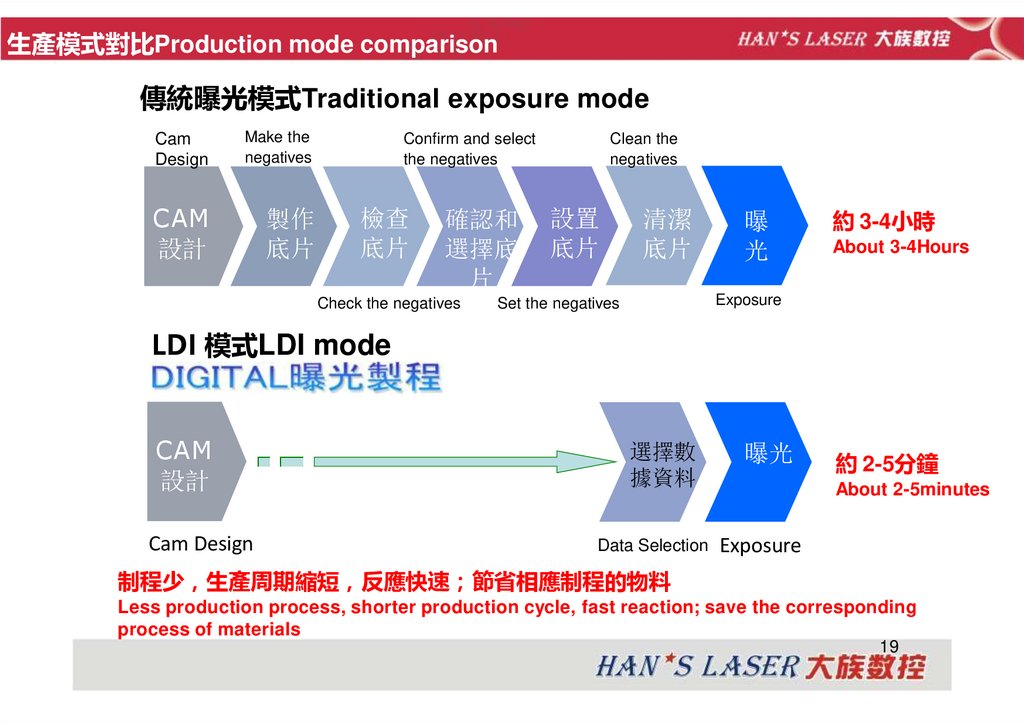 生產模式對比Production mode comparison

HAN*S LASER 大族数控

傳統曝光模式Traditional exposure mode

Cam Design

Make the negatives

Confirm and select the negatives

Clean the negatives

CAM 設計

製作底片

檢查底片

確認和選擇底片

設置底片

清潔底片

曝光

約 3-4小時
About 3-4Hours

Check the negatives

Set the negatives

Exposure

LDI 模式LDI mode

DIGITAL曝光製程

CAM 設計

選擇數據資料

曝光

約 2-5分鐘
About 2-5minutes

Cam Design

Data Selection

Exposure

制程少，生產周期縮短，反應快速；節省相應制程的物料
Less production process, shorter production cycle, fast reaction; save the corresponding process of materials

19

HAN*S LASER 大族数控